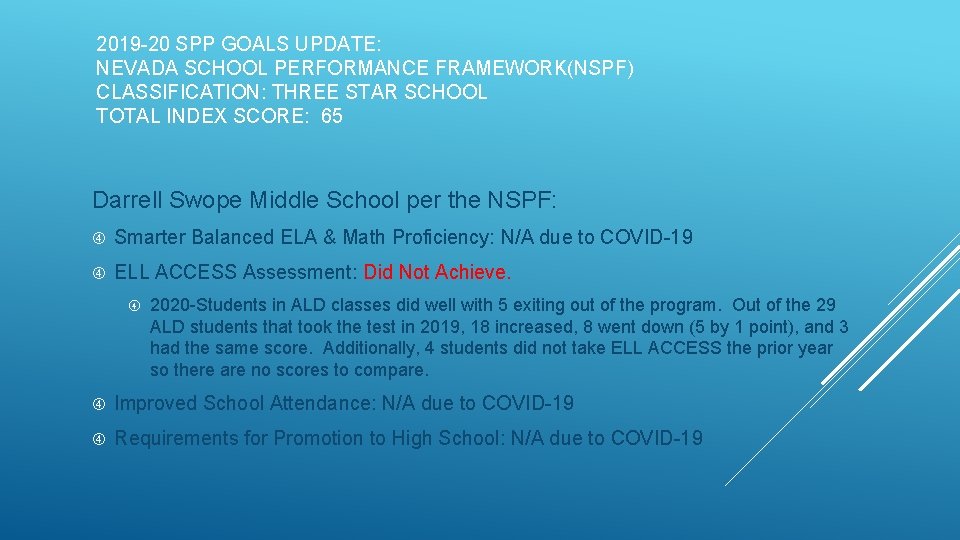 2019-20 SPP GOALS UPDATE:
NEVADA SCHOOL PERFORMANCE FRAMEWORK(NSPF)
CLASSIFICATION: THREE STAR SCHOOL
TOTAL INDEX SCORE: 65

Darrell Swope Middle School per the NSPF:

Smarter Balanced ELA & Math Proficiency: N/A due to COVID-19

ELL ACCESS Assessment: Did Not Achieve.

2020-Students in ALD classes did well with 5 exiting out of the program. Out of the 29 ALD students that took the test in 2019, 18 increased, 8 went down (5 by 1 point), and 3 had the same score. Additionally, 4 students did not take ELL ACCESS the prior year so there are no scores to compare.

Improved School Attendance: N/A due to COVID-19

Requirements for Promotion to High School: N/A due to COVID-19